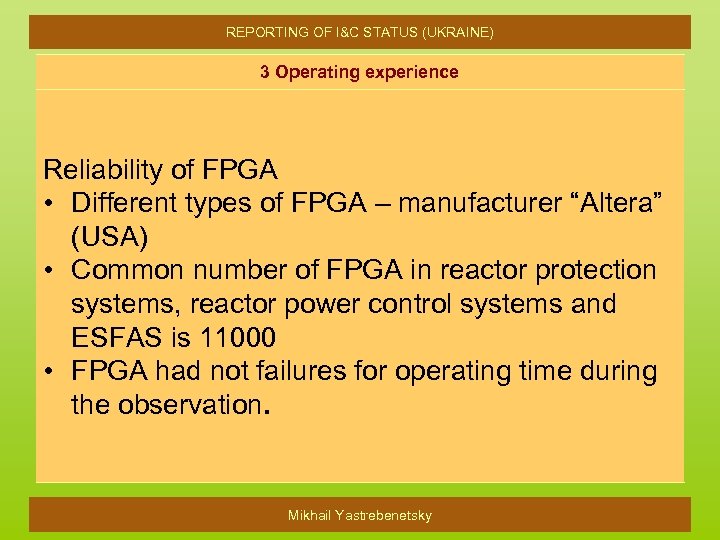 REPORTING OF I&C STATUS (UKRAINE)

3 Operating experience

Reliability of FPGA
• Different types of FPGA – manufacturer “Altera” (USA)
• Common number of FPGA in reactor protection systems, reactor power control systems and ESFAS is 11000
• FPGA had not failures for operating time during the observation.

Mikhail Yastrebenetsky